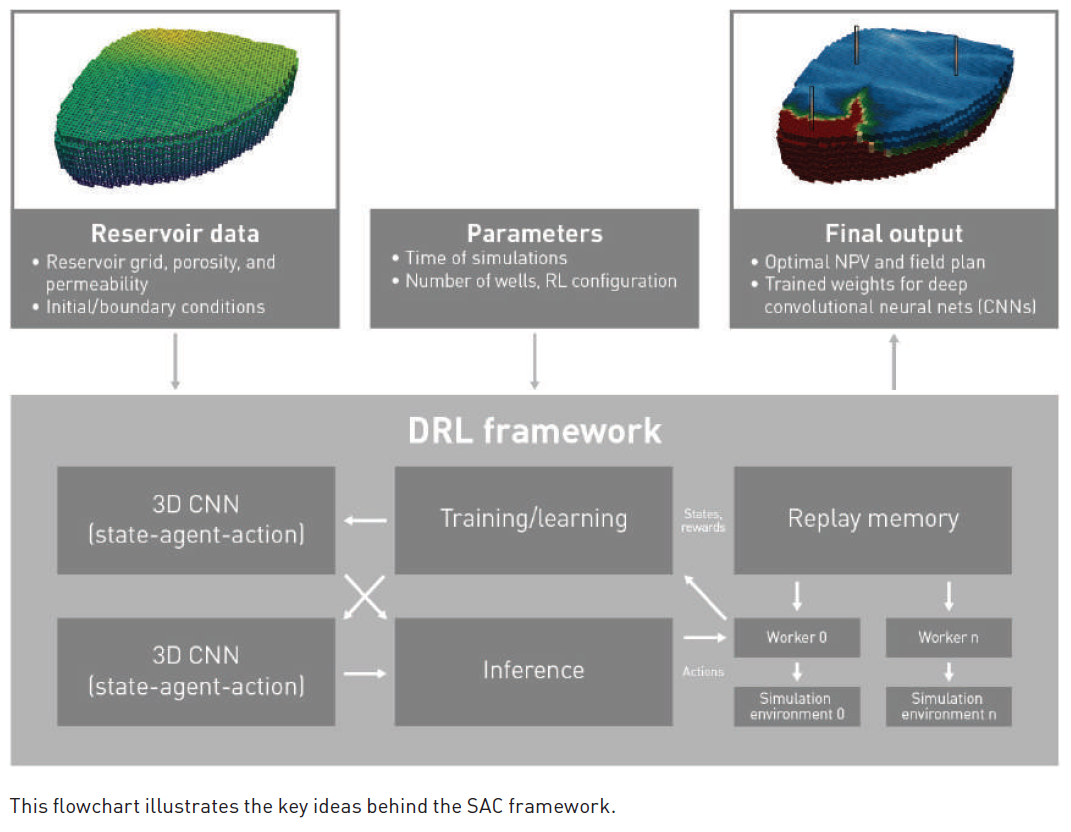 Reservoir data
• Reservoir grid, porosity, and permeability
• Initial/boundary conditions

Parameters
• Time of simulations
• Number of wells, RL configuration

Final output
• Optimal NPV and field plan
• Trained weights for deep convolutional neural nets (CNNs)

DRL framework

3D CNN (state-agent-action)

Training/learning

States, rewards

Replay memory

3D CNN (state-agent-action)

Inference

Actions

Worker 0

Worker n

Simulation environment 0

Simulation environment n

This flowchart illustrates the key ideas behind the SAC framework.